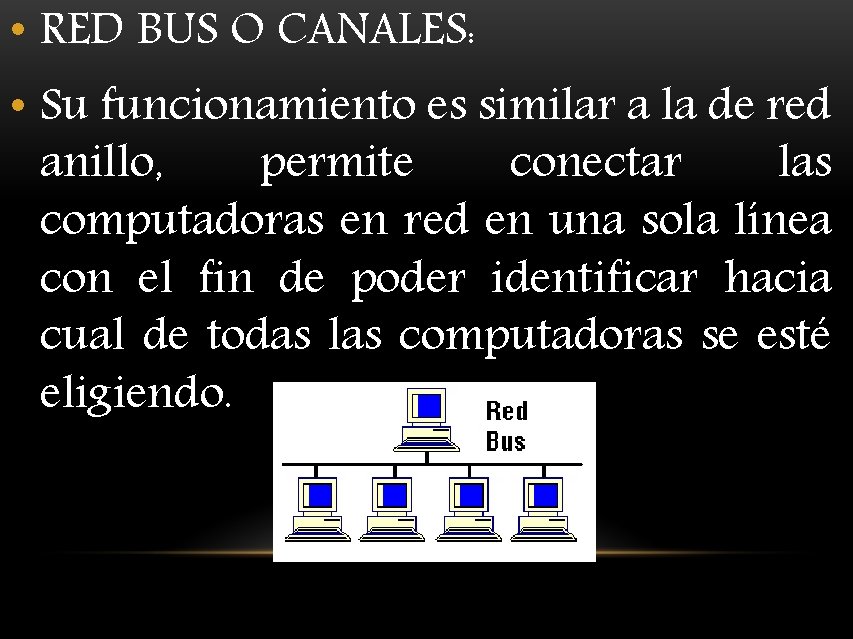 • RED BUS O CANALES:

• Su funcionamiento es similar a la de red anillo, permite conectar las computadoras en red en una sola línea con el fin de poder identificar hacia cual de todas las computadoras se esté eligiendo.

Red Bus